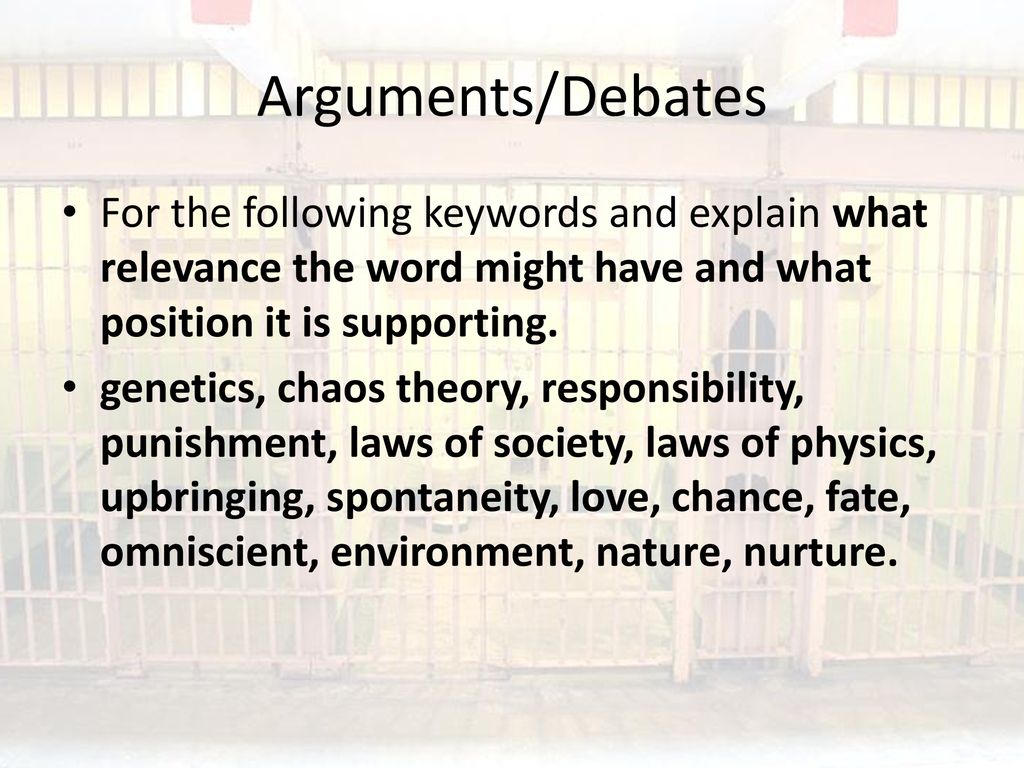 Arguments/Debates

• For the following keywords and explain what relevance the word might have and what position it is supporting.

• genetics, chaos theory, responsibility, punishment, laws of society, laws of physics, upbringing, spontaneity, love, chance, fate, omniscient, environment, nature, nurture.